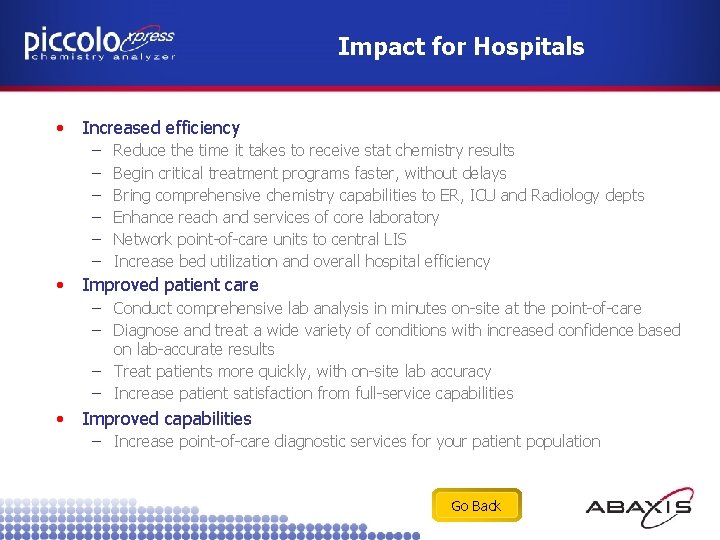 piccolo xpress
chemistry analyzer

Impact for Hospitals

• Increased efficiency
 – Reduce the time it takes to receive stat chemistry results
 – Begin critical treatment programs faster, without delays
 – Bring comprehensive chemistry capabilities to ER, ICU and Radiology depts
 – Enhance reach and services of core laboratory
 – Network point-of-care units to central LIS
 – Increase bed utilization and overall hospital efficiency
• Improved patient care
 – Conduct comprehensive lab analysis in minutes on-site at the point-of-care
 – Diagnose and treat a wide variety of conditions with increased confidence based on lab-accurate results
 – Treat patients more quickly, with on-site lab accuracy
 – Increase patient satisfaction from full-service capabilities
• Improved capabilities
 – Increase point-of-care diagnostic services for your patient population

Go Back

ABAXIS